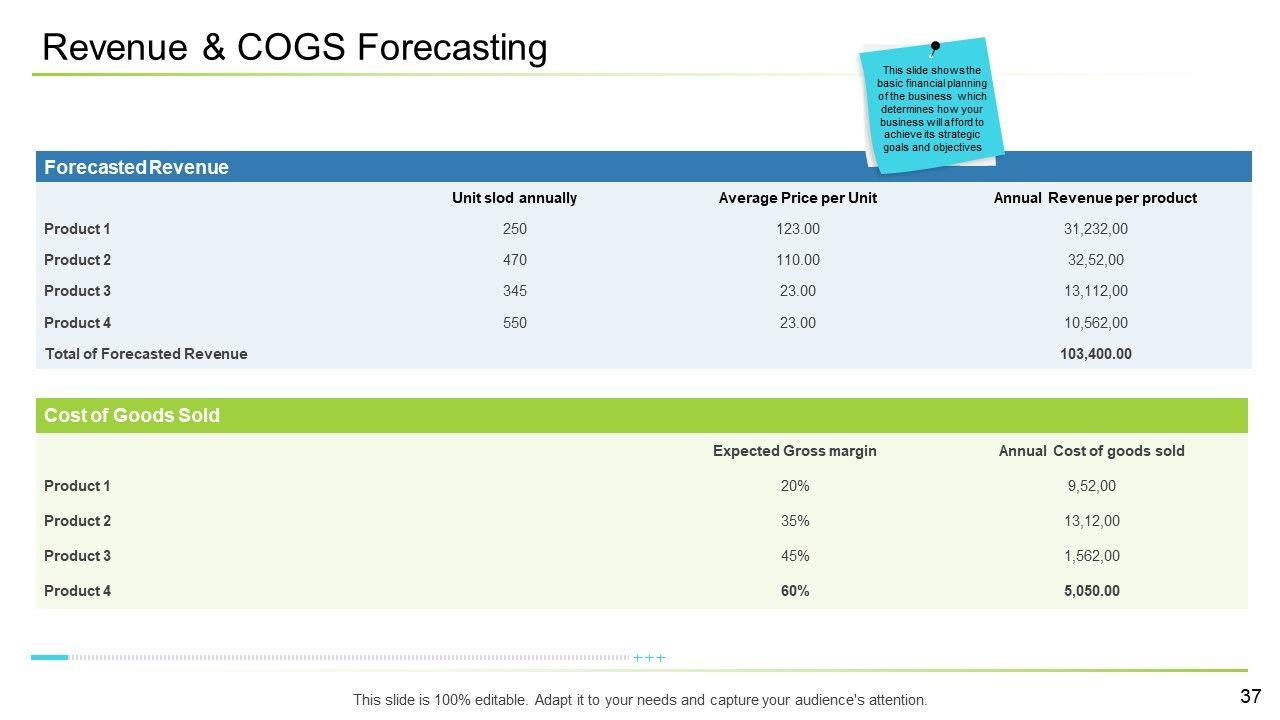 Revenue & COGS Forecasting

This slide shows the basic financial planning of the business which determines how your business will afford to achieve its strategic goals and objectives

Forecasted Revenue

| | Unit slod annually | Average Price per Unit | Annual Revenue per product |
|---|---|---|---|
| Product 1 | 250 | 123.00 | 31,232,00 |
| Product 2 | 470 | 110.00 | 32,52,00 |
| Product 3 | 345 | 23.00 | 13,112,00 |
| Product 4 | 550 | 23.00 | 10,562,00 |
| Total of Forecasted Revenue | | | 103,400.00 |

Cost of Goods Sold

| | Expected Gross margin | Annual Cost of goods sold |
|---|---|---|
| Product 1 | 20% | 9,52,00 |
| Product 2 | 35% | 13,12,00 |
| Product 3 | 45% | 1,562,00 |
| Product 4 | 60% | 5,050.00 |

+++

This slide is 100% editable. Adapt it to your needs and capture your audience's attention.

37